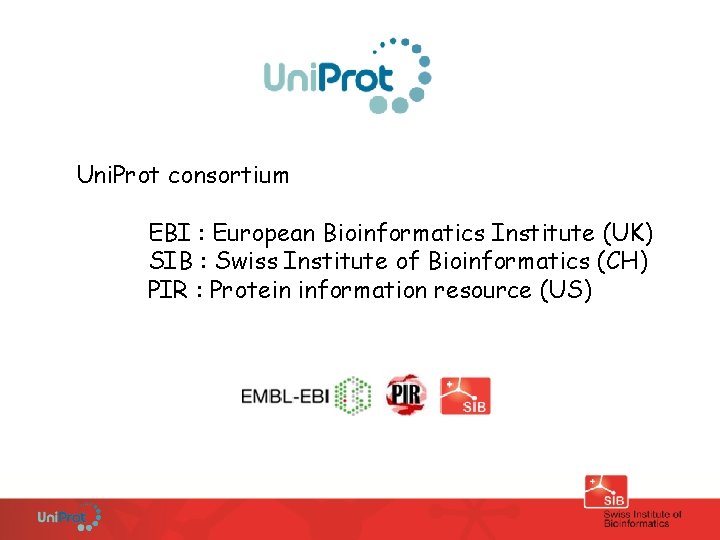 UniProt

UniProt consortium

EBI : European Bioinformatics Institute (UK)
SIB : Swiss Institute of Bioinformatics (CH)
PIR : Protein information resource (US)

EMBL-EBI PIR SIB

UniProt

SIB Swiss Institute of Bioinformatics